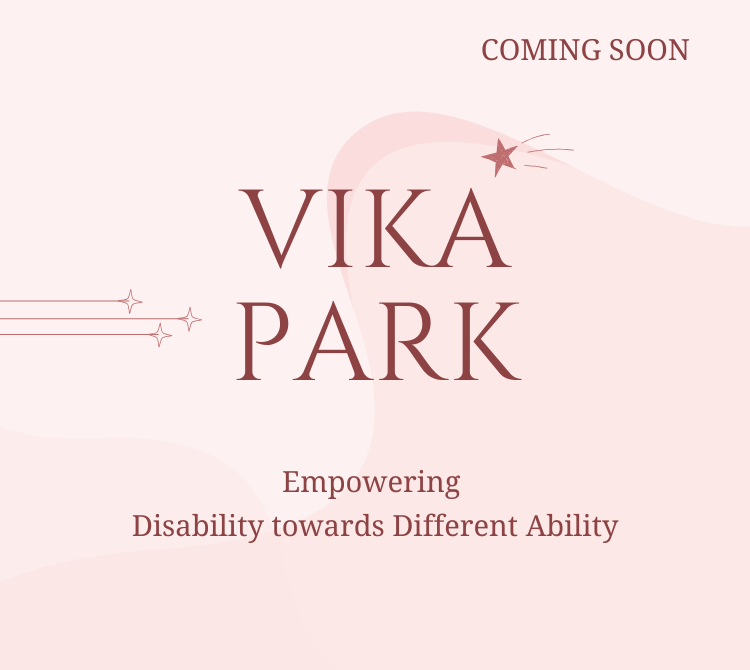 COMING SOON

VIKA PARK

Empowering
Disability towards Different Ability